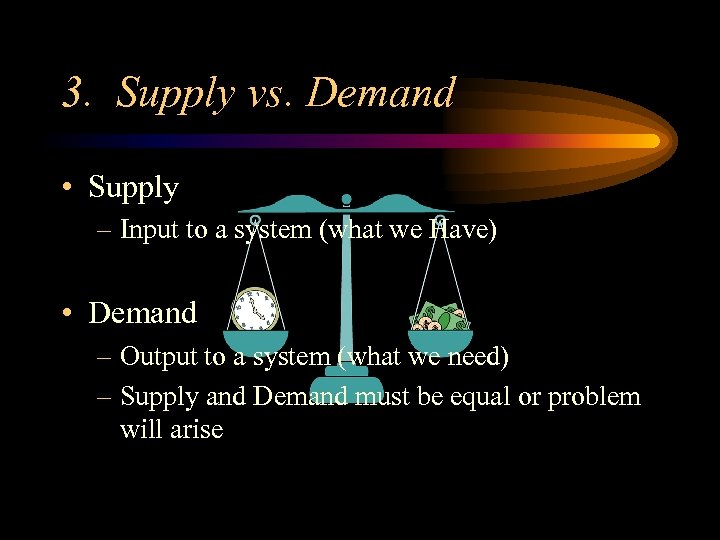 3. Supply vs. Demand

• Supply
– Input to a system (what we Have)

• Demand
– Output to a system (what we need)
– Supply and Demand must be equal or problem will arise